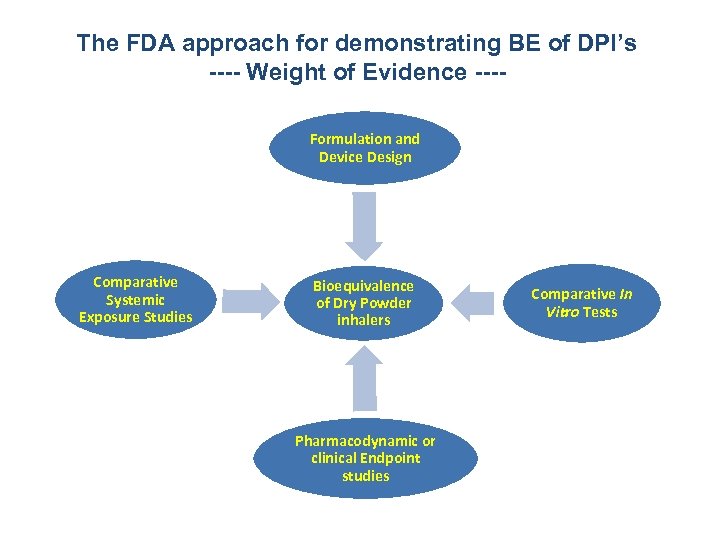 The FDA approach for demonstrating BE of DPI's
---- Weight of Evidence ----

Formulation and Device Design

Comparative Systemic Exposure Studies

Bioequivalence of Dry Powder inhalers

Comparative In Vitro Tests

Pharmacodynamic or clinical Endpoint studies